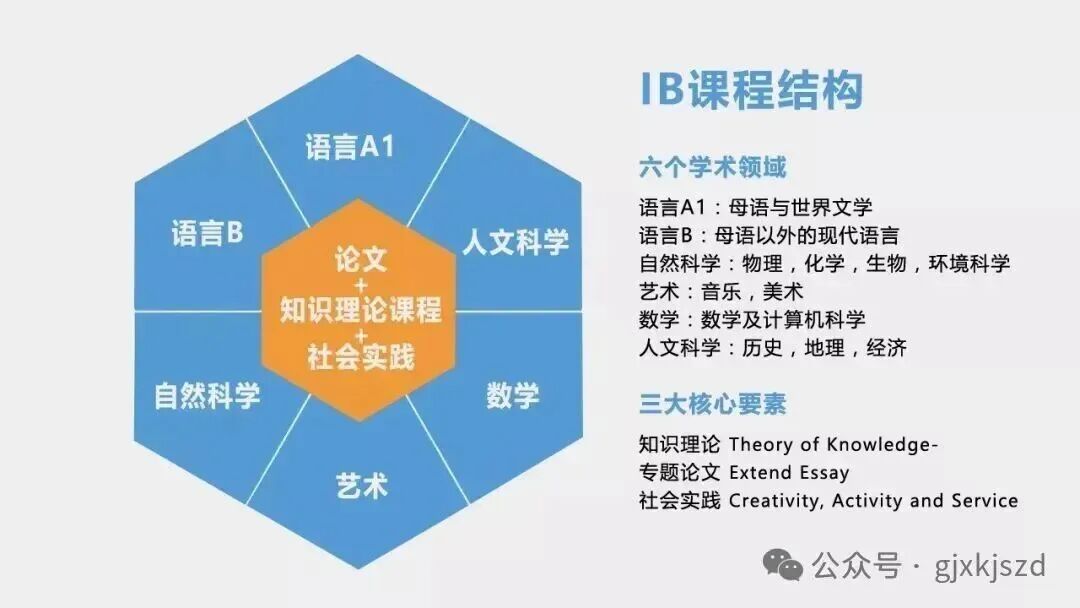 语言A1

语言B

人文科学

论文
+
知识理论课程
+
社会实践

自然科学

数学

艺术

IB课程结构

六个学术领域

语言A1：母语与世界文学
语言B：母语以外的现代语言
自然科学：物理，化学，生物，环境科学
艺术：音乐，美术
数学：数学及计算机科学
人文科学：历史，地理，经济

三大核心要素

知识理论 Theory of Knowledge-
专题论文 Extend Essay
社会实践 Creativity, Activity and Service

公众号 · gjxkjszd